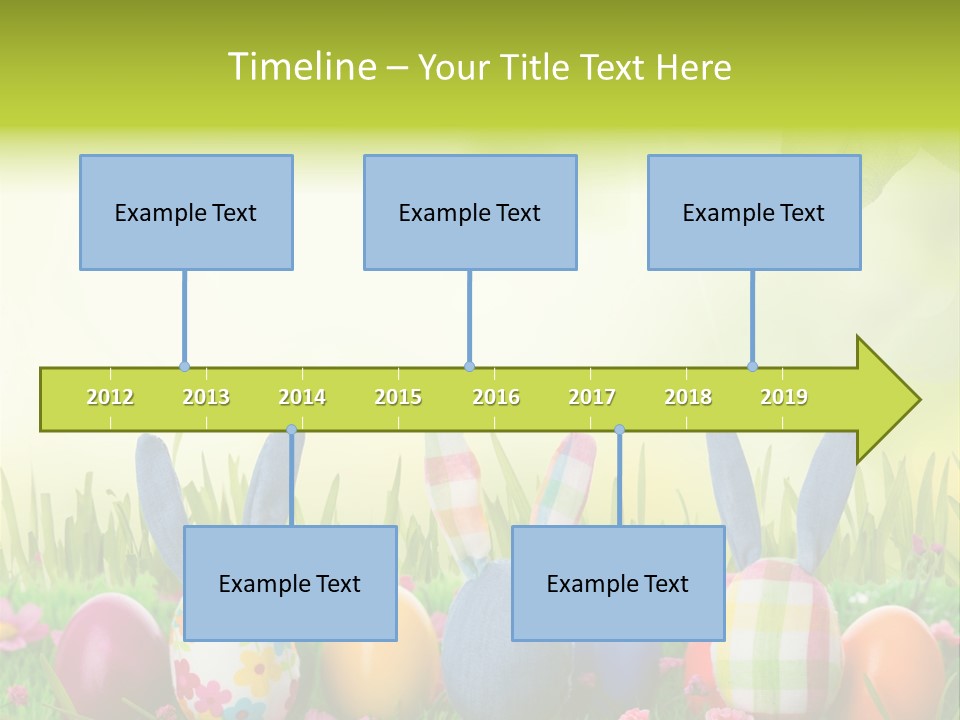 Timeline – Your Title Text Here

Example Text

Example Text

Example Text

2012 2013 2014 2015 2016 2017 2018 2019

Example Text

Example Text